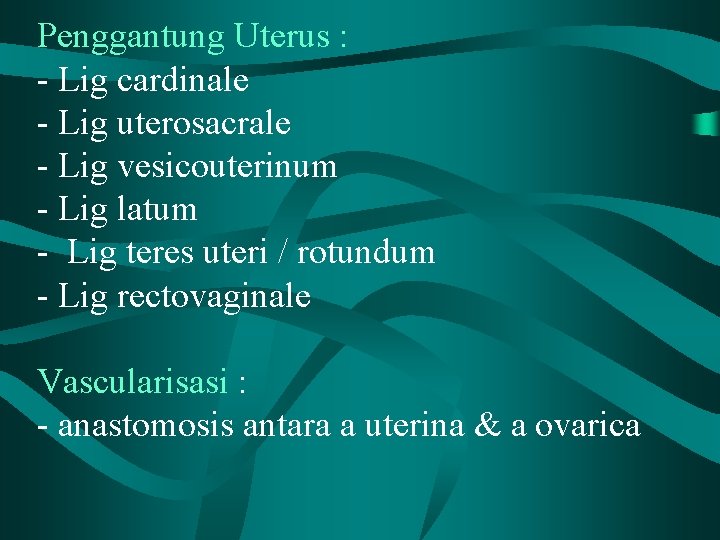 Penggantung Uterus :
- Lig cardinale
- Lig uterosacrale
- Lig vesicouterinum
- Lig latum
- Lig teres uteri / rotundum
- Lig rectovaginale

Vascularisasi :
- anastomosis antara a uterina & a ovarica